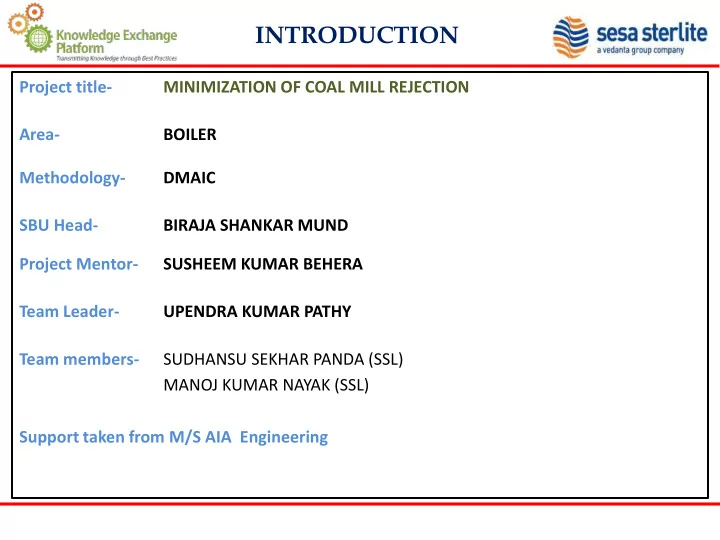 Knowledge Exchange Platform
Transmitting Knowledge through Best Practices

INTRODUCTION

sesa sterlite
a vedanta group company

Project title- MINIMIZATION OF COAL MILL REJECTION

Area- BOILER

Methodology- DMAIC

SBU Head- BIRAJA SHANKAR MUND

Project Mentor- SUSHEEM KUMAR BEHERA

Team Leader- UPENDRA KUMAR PATHY

Team members- SUDHANSU SEKHAR PANDA (SSL)
MANOJ KUMAR NAYAK (SSL)

Support taken from M/S AIA Engineering